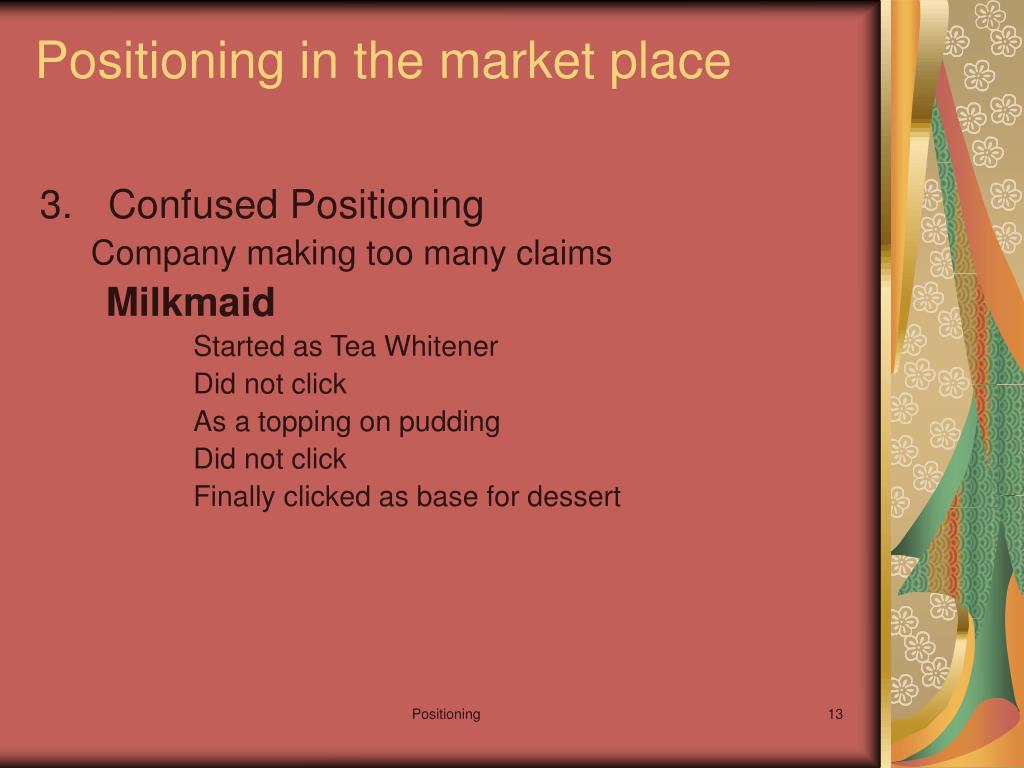 Positioning in the market place

3. Confused Positioning

Company making too many claims

Milkmaid

Started as Tea Whitener

Did not click

As a topping on pudding

Did not click

Finally clicked as base for dessert

Positioning

13